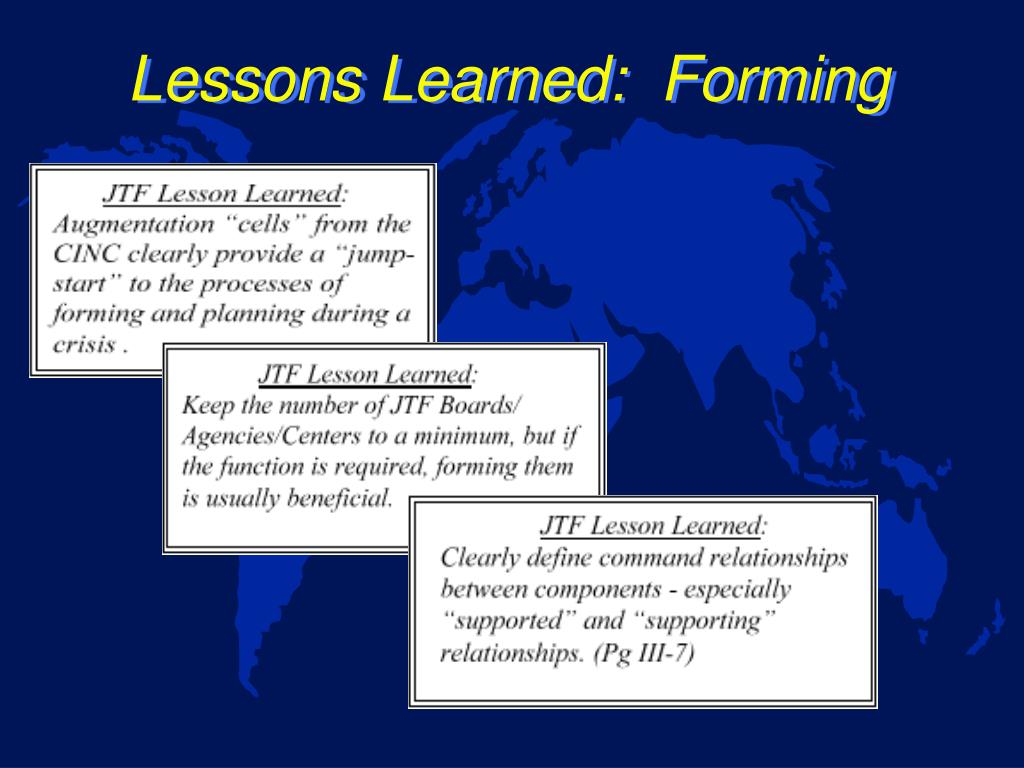 Lessons Learned: Forming

JTF Lesson Learned:
Augmentation “cells” from the CINC clearly provide a “jump-start” to the processes of forming and planning during a crisis .

JTF Lesson Learned:
Keep the number of JTF Boards/ Agencies/Centers to a minimum, but if the function is required, forming them is usually beneficial.

JTF Lesson Learned:
Clearly define command relationships between components - especially “supported” and “supporting” relationships. (Pg III-7)